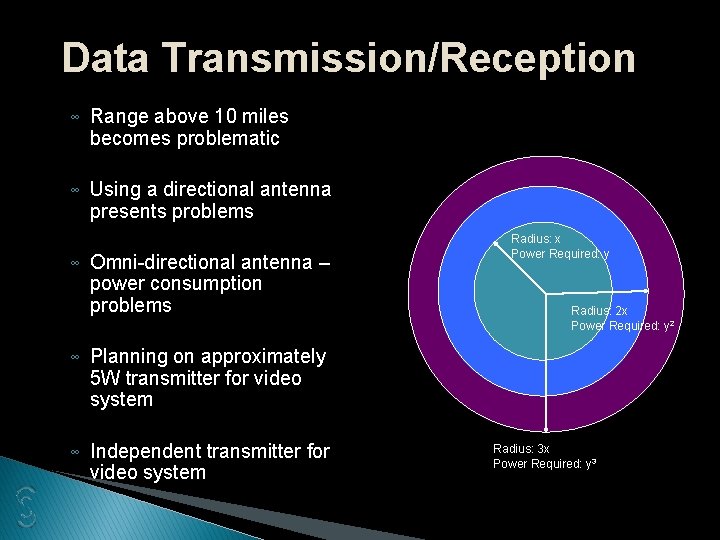 Data Transmission/Reception

Range above 10 miles becomes problematic

Using a directional antenna presents problems

Omni-directional antenna – power consumption problems

Planning on approximately 5W transmitter for video system

Independent transmitter for video system

Radius: x
Power Required: y

Radius: 2x
Power Required: $y^2$

Radius: 3x
Power Required: $y^3$